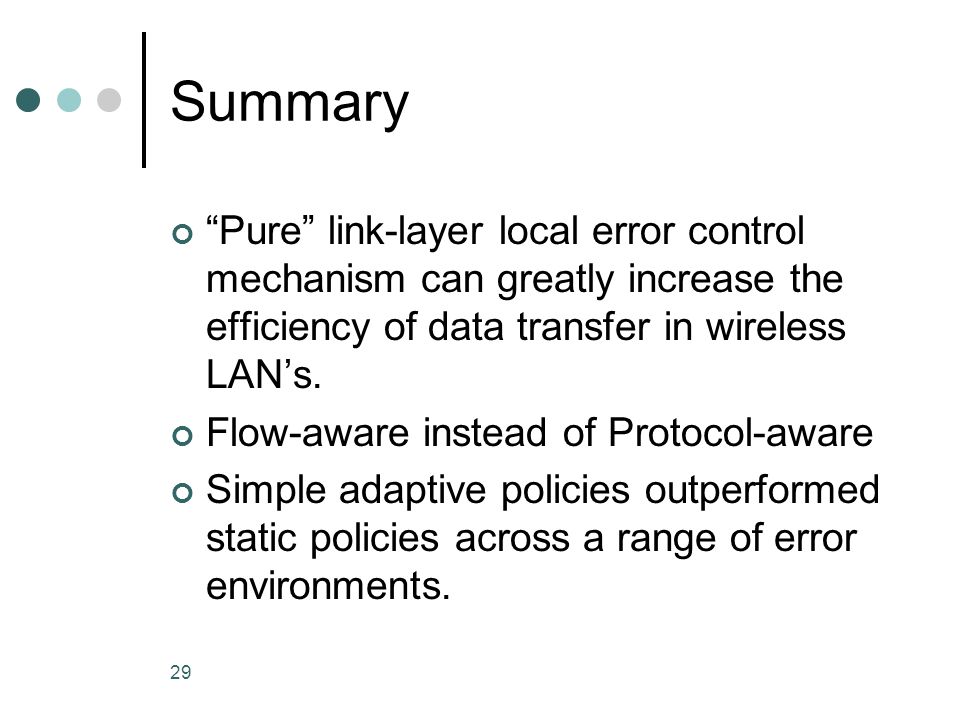 Summary

“Pure” link-layer local error control mechanism can greatly increase the efficiency of data transfer in wireless LAN’s.

Flow-aware instead of Protocol-aware

Simple adaptive policies outperformed static policies across a range of error environments.

29